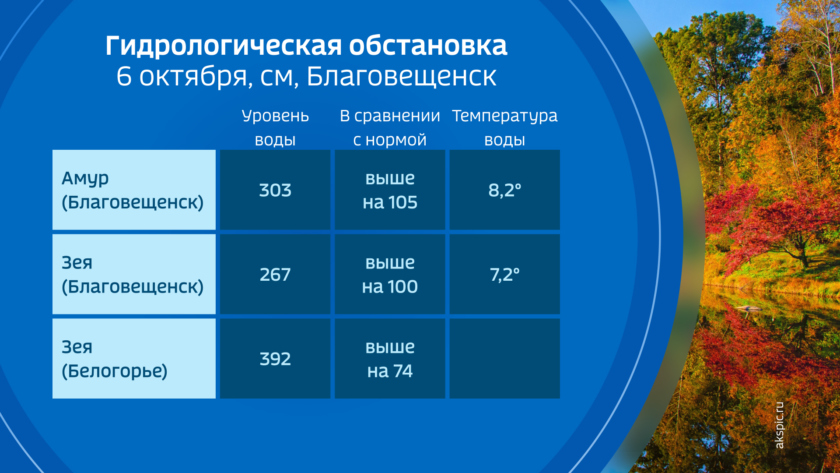 Гидрологическая обстановка
6 октября, см, Благовещенск

| | Уровень воды | В сравнении с нормой | Температура воды |
|---|---|---|---|
| Амур (Благовещенск) | 303 | выше на 105 | 8,2° |
| Зея (Благовещенск) | 267 | выше на 100 | 7,2° |
| Зея (Белогорье) | 392 | выше на 74 | |

akspic.ru